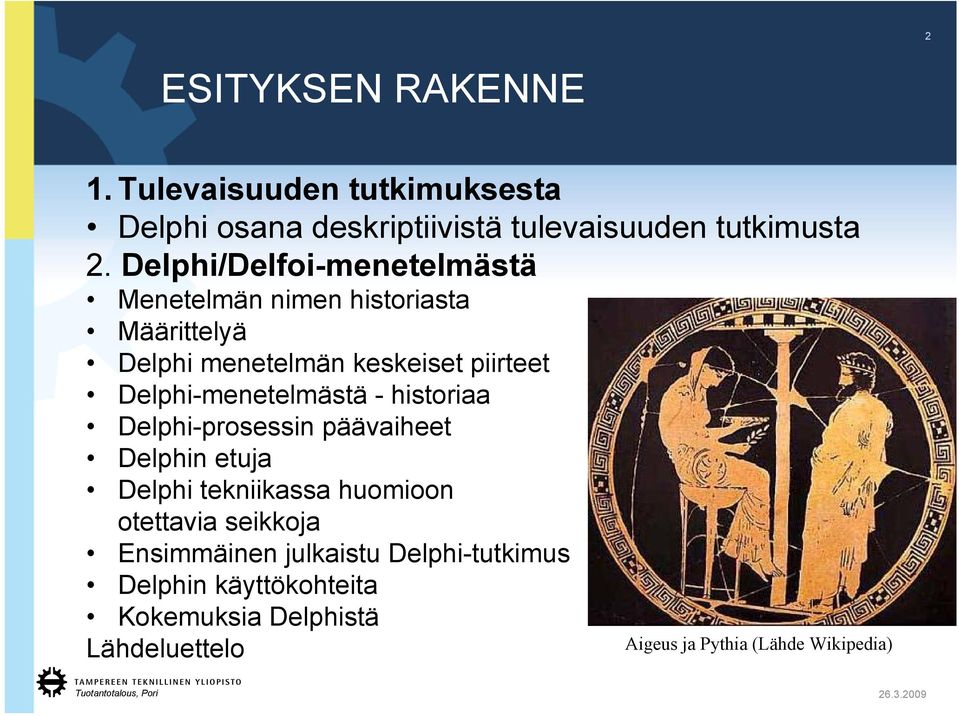 2

ESITYKSEN RAKENNE

1. Tulevaisuuden tutkimuksesta
• Delphi osana deskriptiivistä tulevaisuuden tutkimusta
2. Delphi/Delfoi-menetelmästä
• Menetelmän nimen historiasta
• Määrittelyä
• Delphi menetelmän keskeiset piirteet
• Delphi-menetelmästä - historiaa
• Delphi-prosessin päävaiheet
• Delphin etuja
• Delphi tekniikassa huomioon otettavia seikkoja
• Ensimmäinen julkaistu Delphi-tutkimus
• Delphin käyttökohteita
• Kokemuksia Delphistä
Lähdeluettelo

Aigeus ja Pythia (Lähde Wikipedia)

TAMPEREEN TEKNILLINEN YLIOPISTO
Tuotantotalous, Pori

26.3.2009